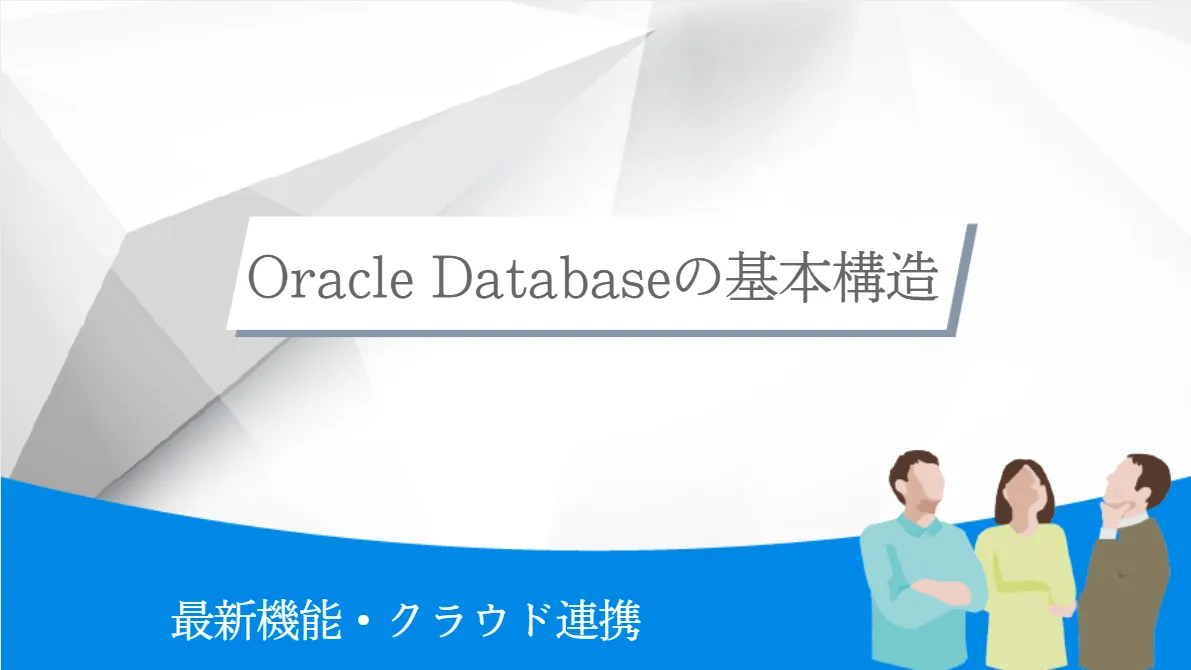 Oracle Databaseの基本構造

最新機能・クラウド連携